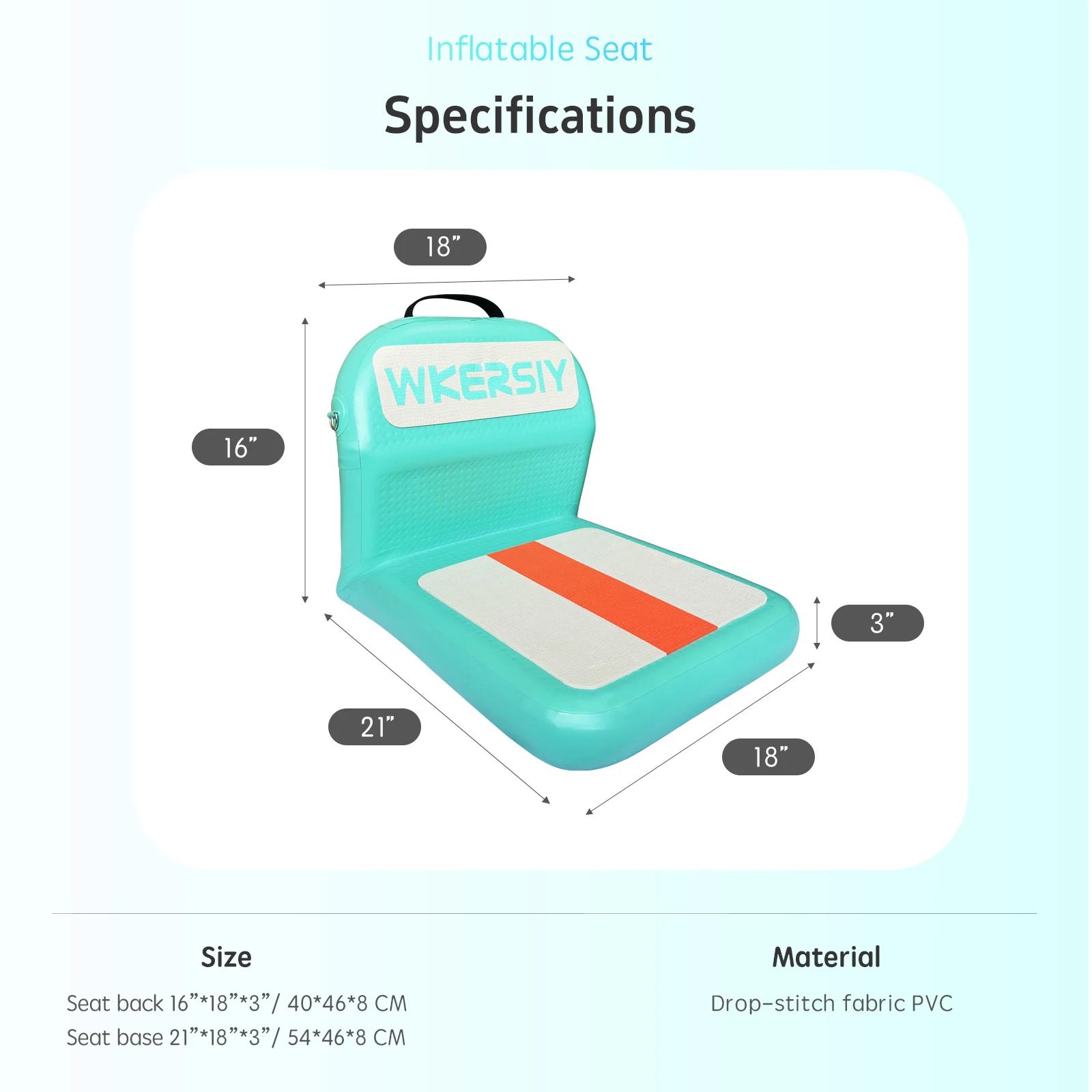 Inflatable Seat

Specifications

18”

WKERSIY

16”

3”

21”

18”

Size

Seat back 16”*18”*3”/ 40*46*8 CM
Seat base 21”*18”*3”/ 54*46*8 CM

Material

Drop-stitch fabric PVC